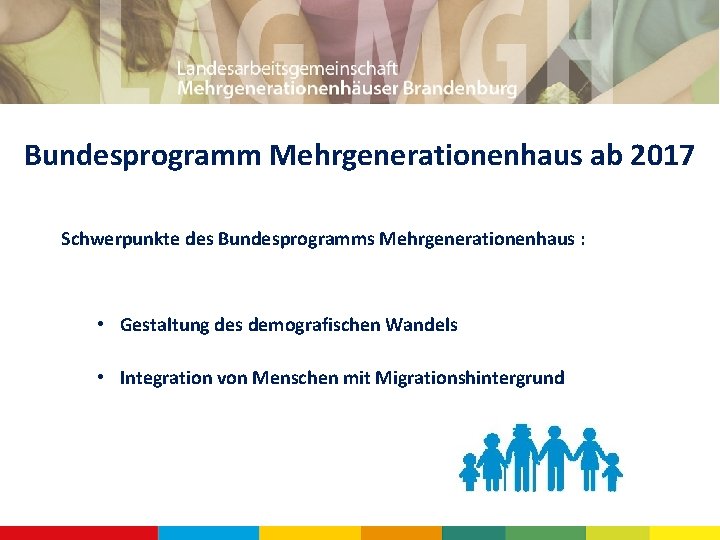 LAG MGH
Landesarbeitsgemeinschaft
Mehrgenerationenhäuser Brandenburg

Bundesprogramm Mehrgenerationenhaus ab 2017

Schwerpunkte des Bundesprogramms Mehrgenerationenhaus :

• Gestaltung des demografischen Wandels

• Integration von Menschen mit Migrationshintergrund